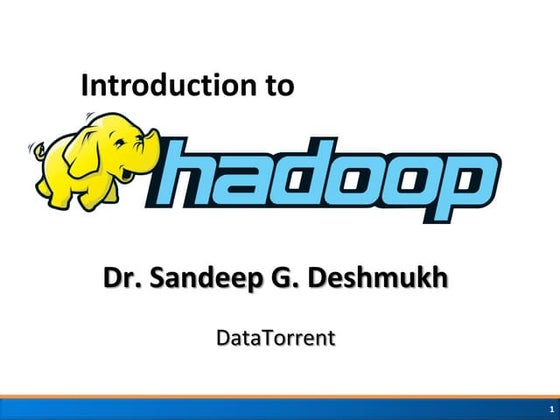 Introduction to

hadoop

Dr. Sandeep G. Deshmukh

DataTorrent

1